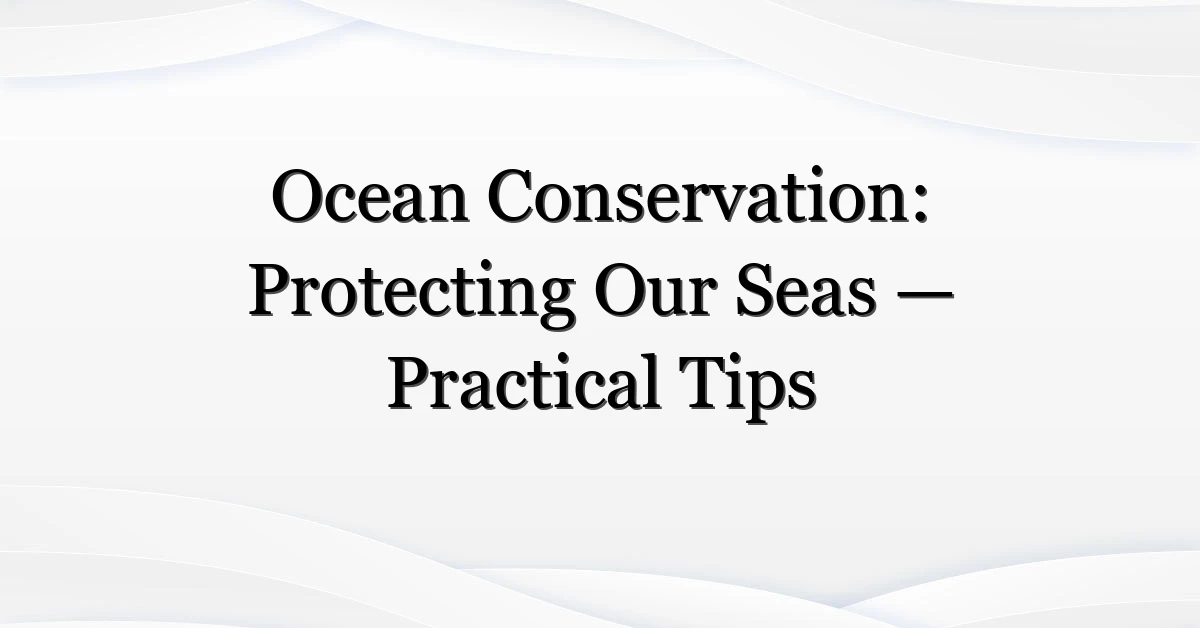 Ocean Conservation: Protecting Our Seas — Practical Tips